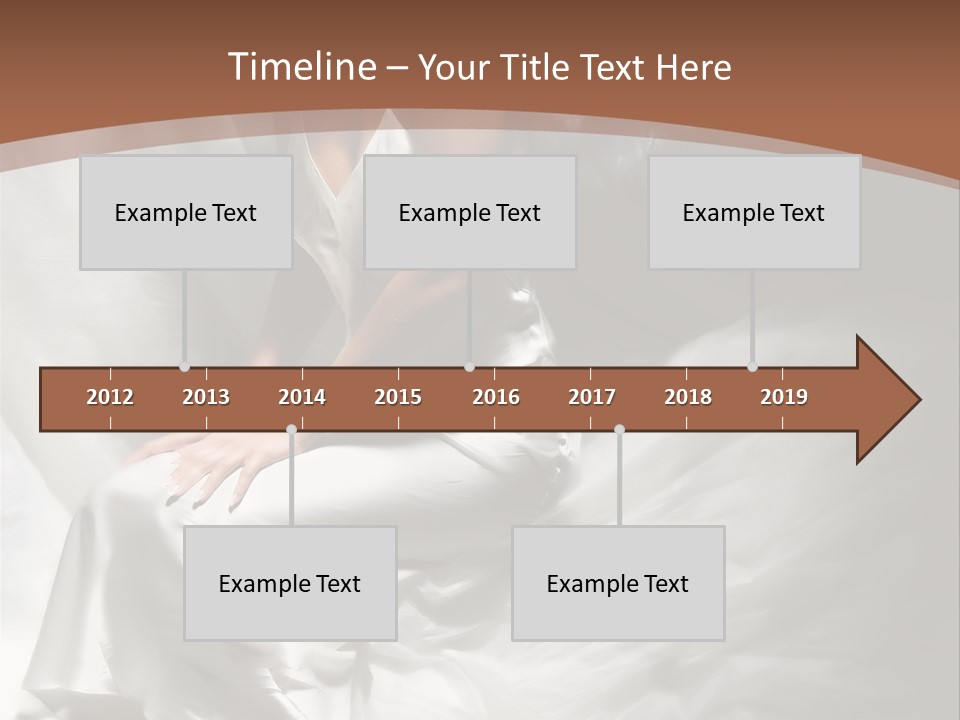 Timeline – Your Title Text Here

Example Text

Example Text

Example Text

2012 2013 2014 2015 2016 2017 2018 2019

Example Text

Example Text